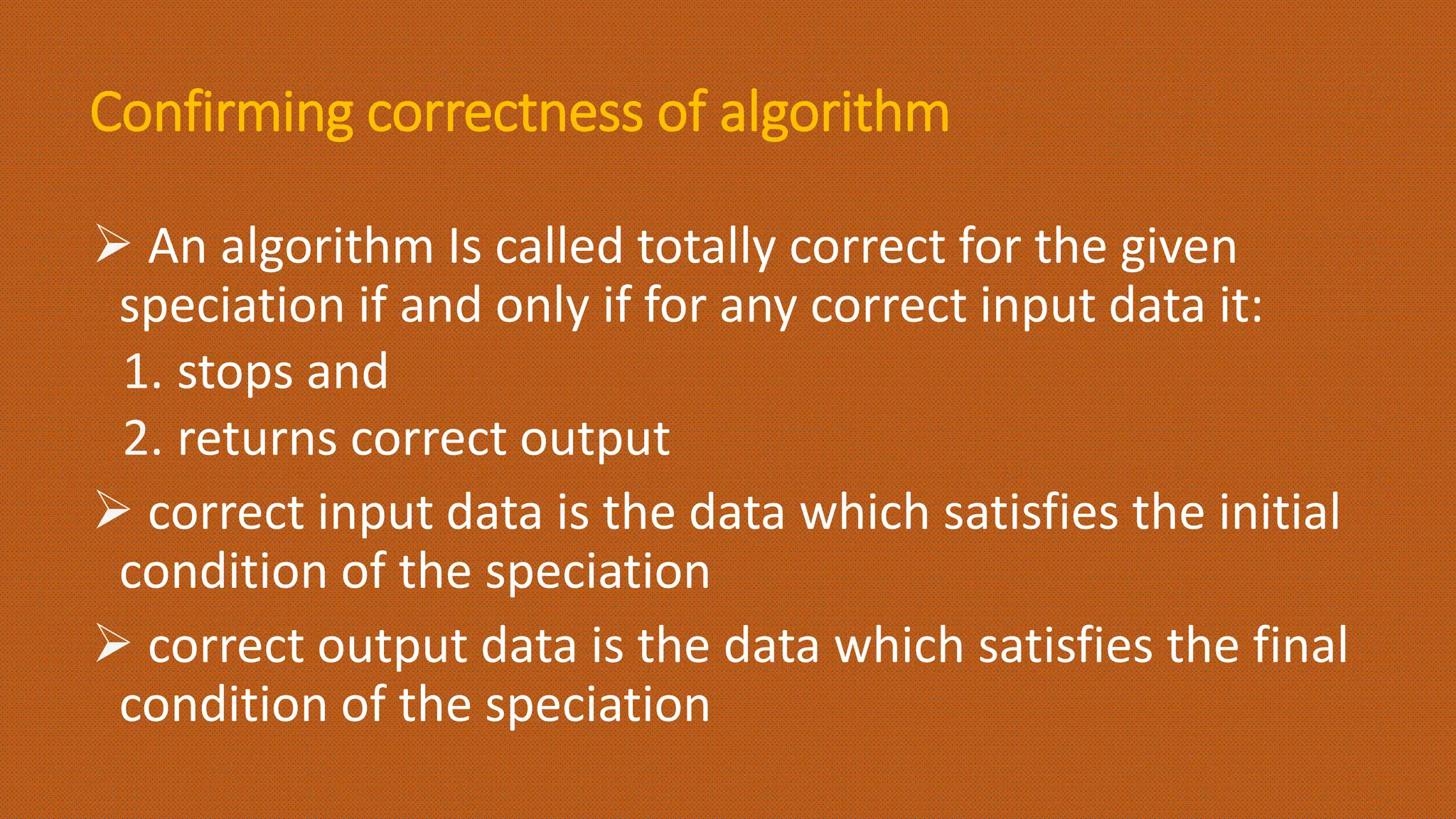 Confirming correctness of algorithm

➢ An algorithm Is called totally correct for the given speciation if and only if for any correct input data it:

1. stops and

2. returns correct output

➢ correct input data is the data which satisfies the initial condition of the speciation

➢ correct output data is the data which satisfies the final condition of the speciation